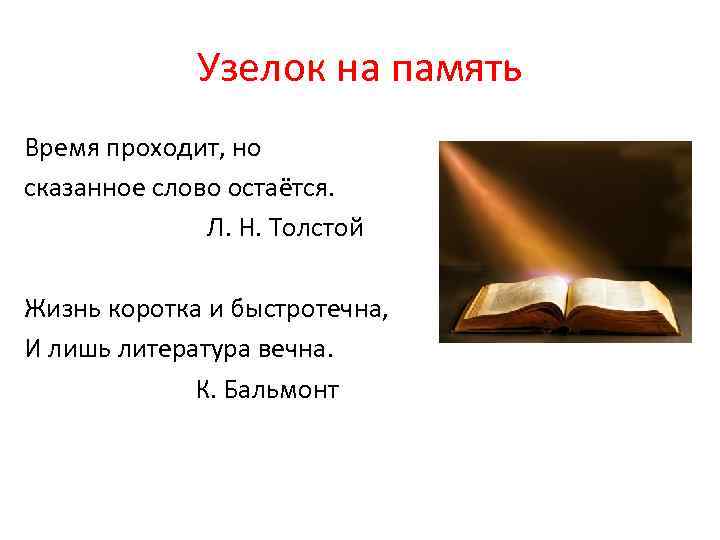 Узелок на память

Время проходит, но
сказанное слово остаётся.
Л. Н. Толстой

Жизнь коротка и быстротечна,
И лишь литература вечна.
К. Бальмонт